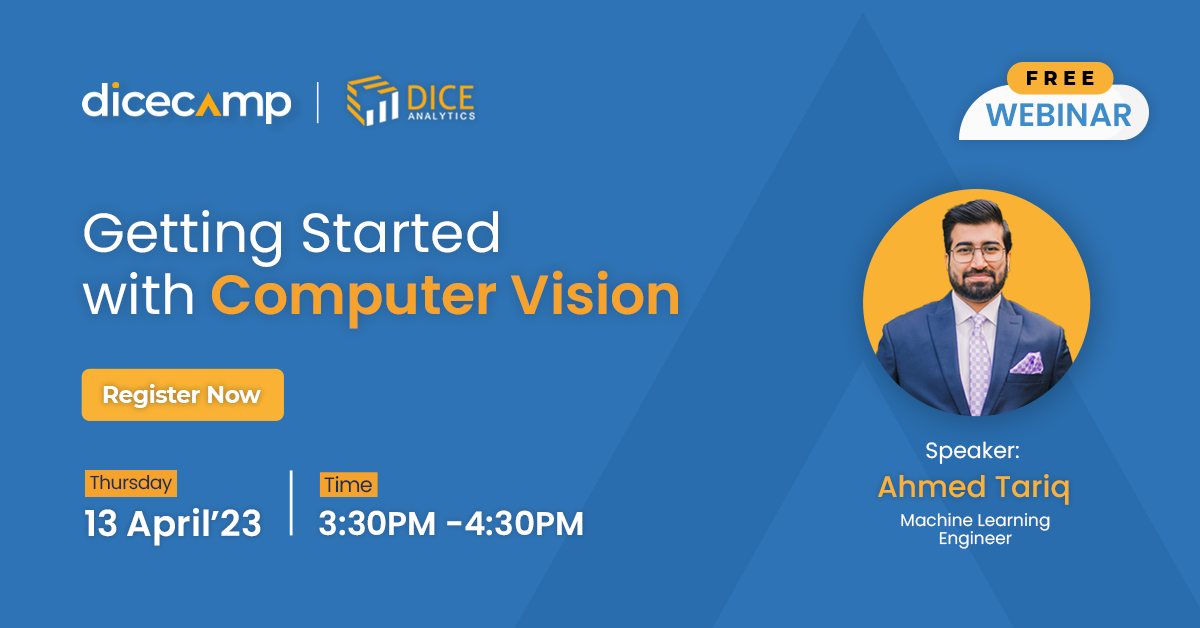 dicecamp | DICE ANALYTICS

FREE WEBINAR

Getting Started with Computer Vision

Register Now

Thursday
13 April'23

Time
3:30PM -4:30PM

Speaker:
Ahmed Tariq
Machine Learning Engineer